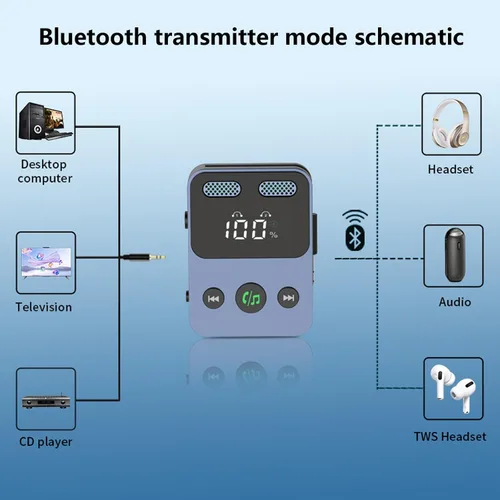 Bluetooth transmitter mode schematic

Desktop computer

Television

CD player

100 %

Headset

Audio

TWS Headset